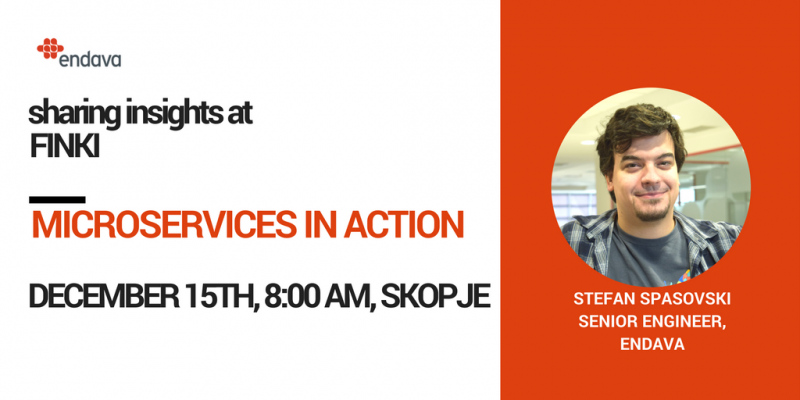 endava

sharing insights at
FINKI

MICROSERVICES IN ACTION

DECEMBER 15TH, 8:00 AM, SKOPJE

STEFAN SPASOVSKI
SENIOR ENGINEER,
ENDAVA